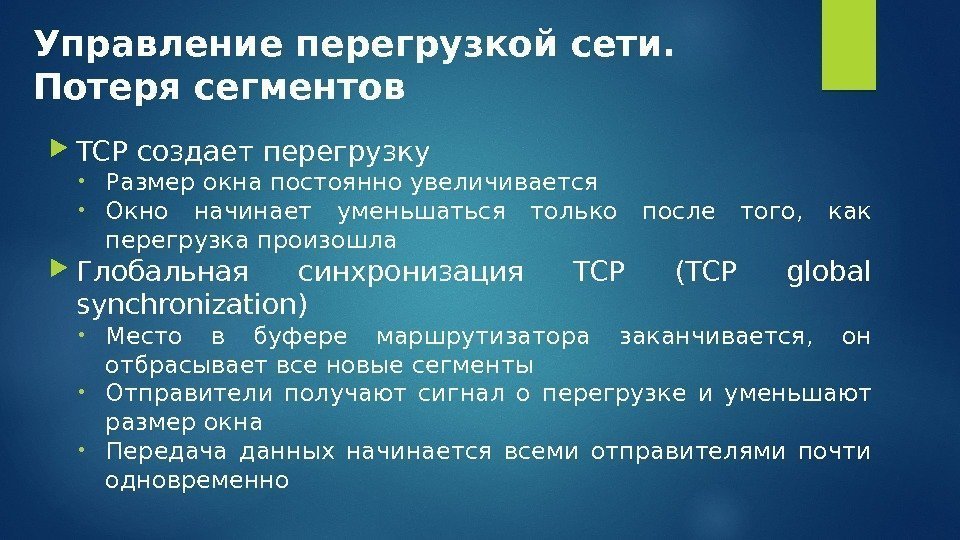 Управление перегрузкой сети. Потеря сегментов

TCP создает перегрузку

Размер окна постоянно увеличивается

Окно начинает уменьшаться только после того, как перегрузка произошла

Глобальная синхронизация TCP (TCP global synchronization)

Место в буфере маршрутизатора заканчивается, он отбрасывает все новые сегменты

Отправители получают сигнал о перегрузке и уменьшают размер окна

Передача данных начинается всеми отправителями почти одновременно